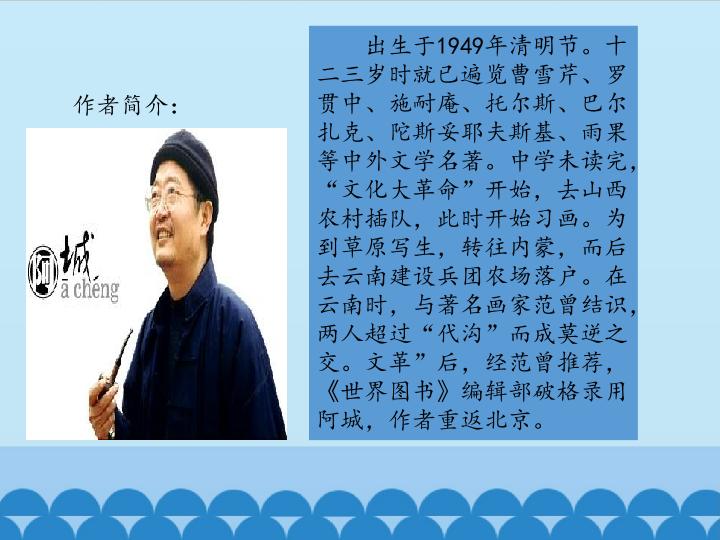 作者简介：

阿城
ā chéng

出生于1949年清明节。十二三岁时就已遍览曹雪芹、罗贯中、施耐庵、托尔斯、巴尔扎克、陀斯妥耶夫斯基、雨果等中外文学名著。中学未读完，“文化大革命”开始，去山西农村插队，此时开始习画。为到草原写生，转往内蒙，而后去云南建设兵团农场落户。在云南时，与著名画家范曾结识，两人超过“代沟”而成莫逆之交。文革”后，经范曾推荐，《世界图书》编辑部破格录用阿城，作者重返北京。